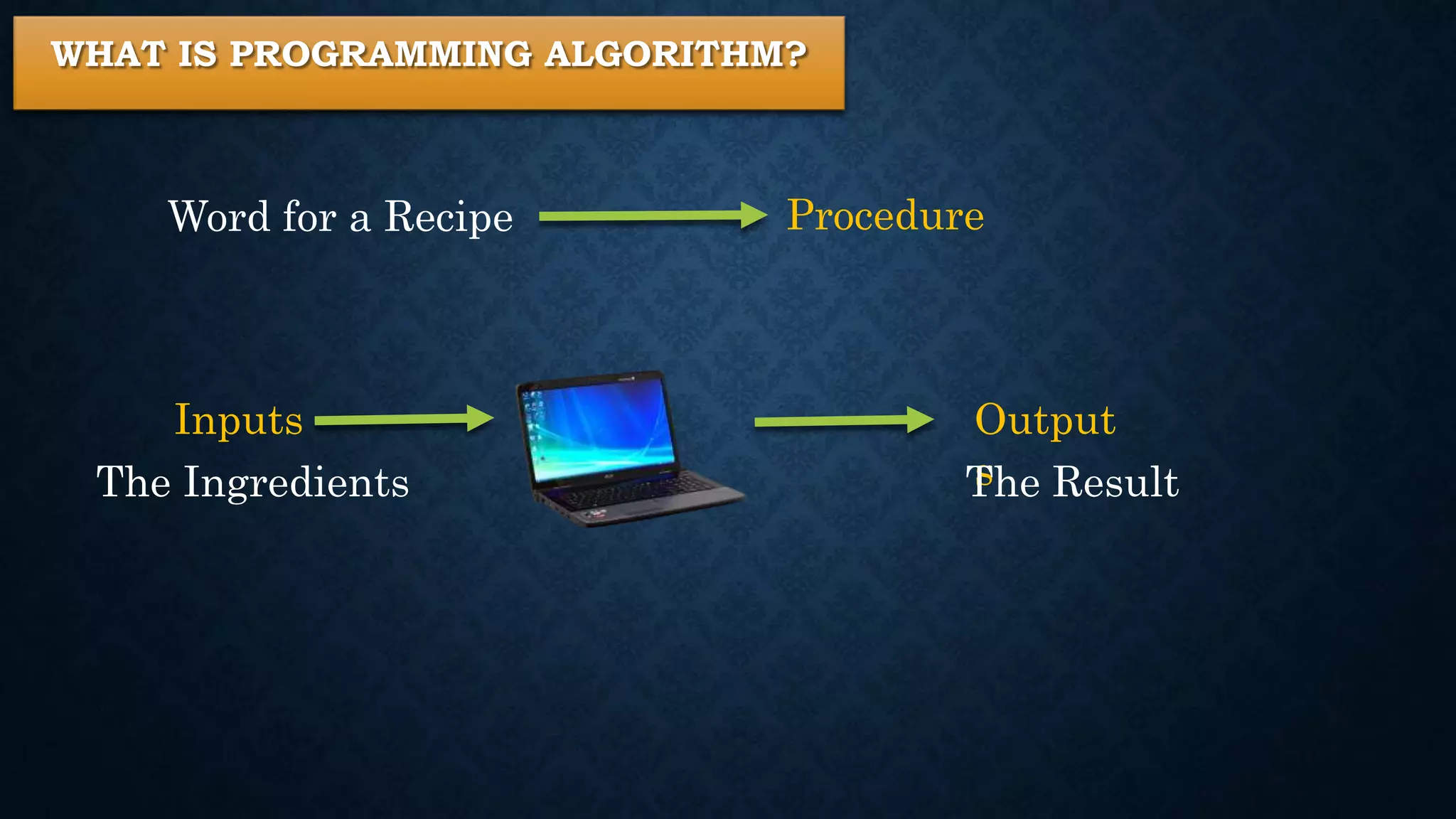 WHAT IS PROGRAMMING ALGORITHM?

Word for a Recipe

Procedure

Inputs

The Ingredients

Output

The Result